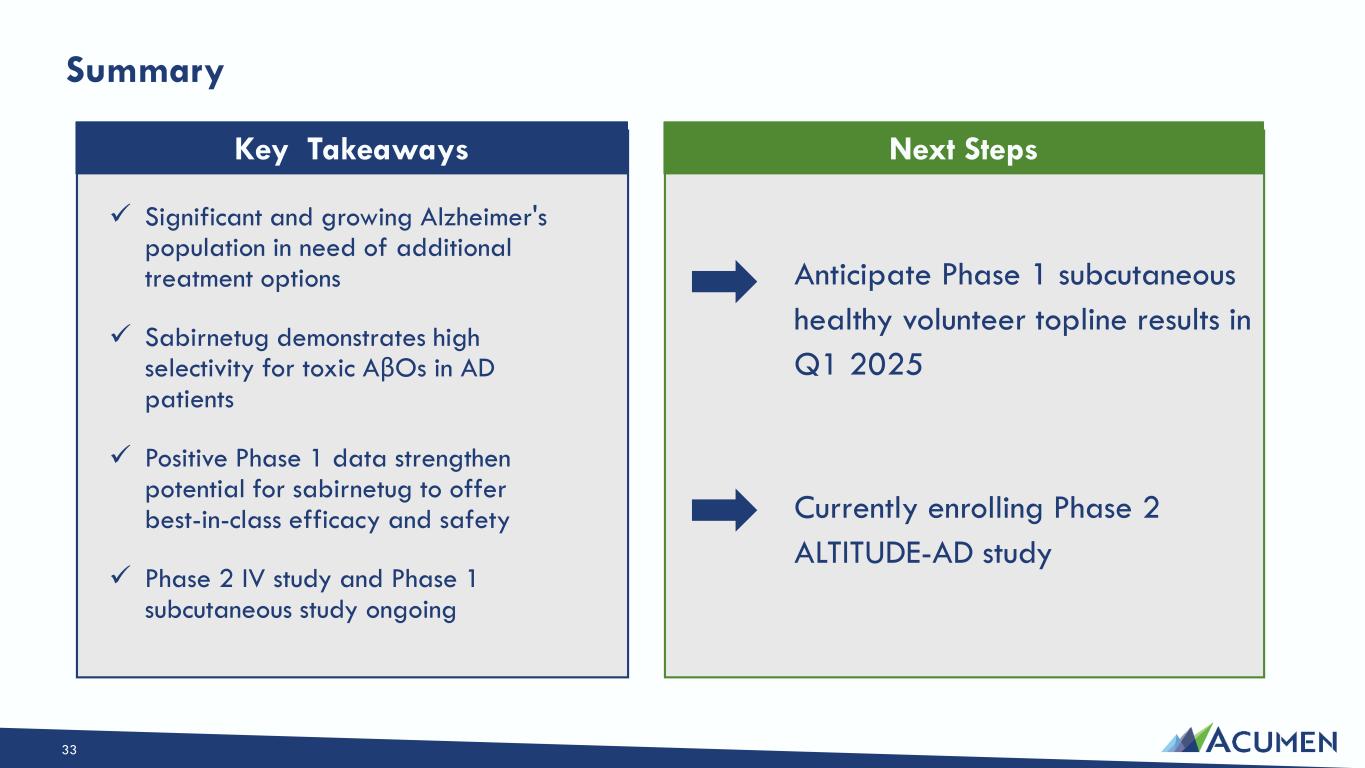 Summary

Key Takeaways

✓ Significant and growing Alzheimer's population in need of additional treatment options

✓ Sabirnetug demonstrates high selectivity for toxic AβOs in AD patients

✓ Positive Phase 1 data strengthen potential for sabirnetug to offer best-in-class efficacy and safety

✓ Phase 2 IV study and Phase 1 subcutaneous study ongoing

Next Steps

Anticipate Phase 1 subcutaneous healthy volunteer topline results in Q1 2025

Currently enrolling Phase 2 ALTITUDE-AD study

33

ACUMEN